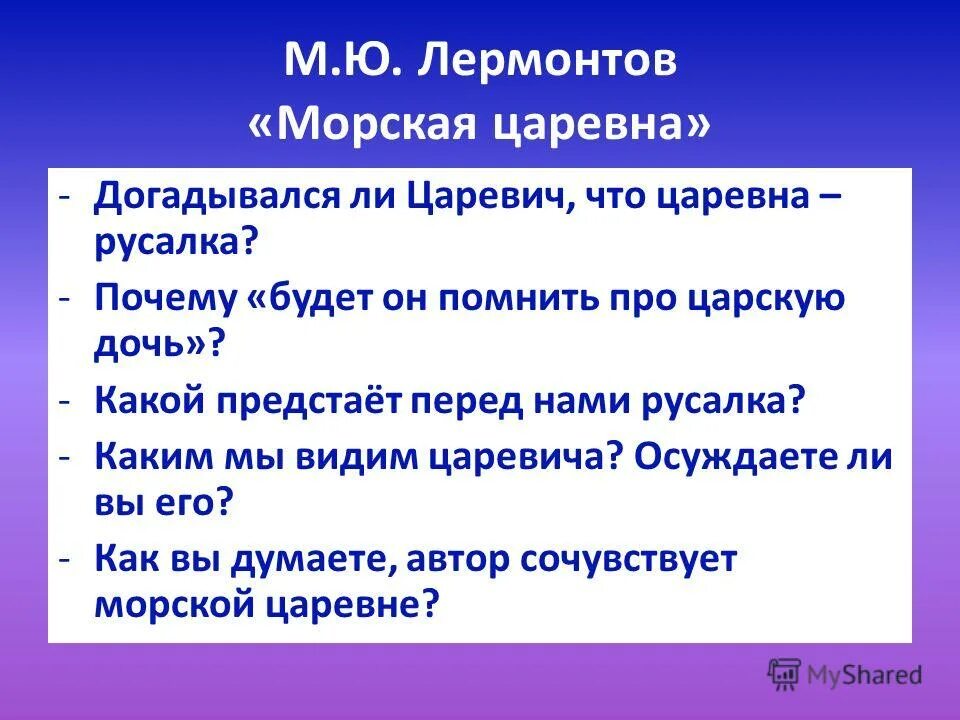 М.Ю. Лермонтов
«Морская царевна»

- Догадывался ли Царевич, что царевна – русалка?
- Почему «будет он помнить про царскую дочь»?
- Какой предстаёт перед нами русалка?
- Каким мы видим царевича? Осуждаете ли вы его?
- Как вы думаете, автор сочувствует морской царевне?

MyShared